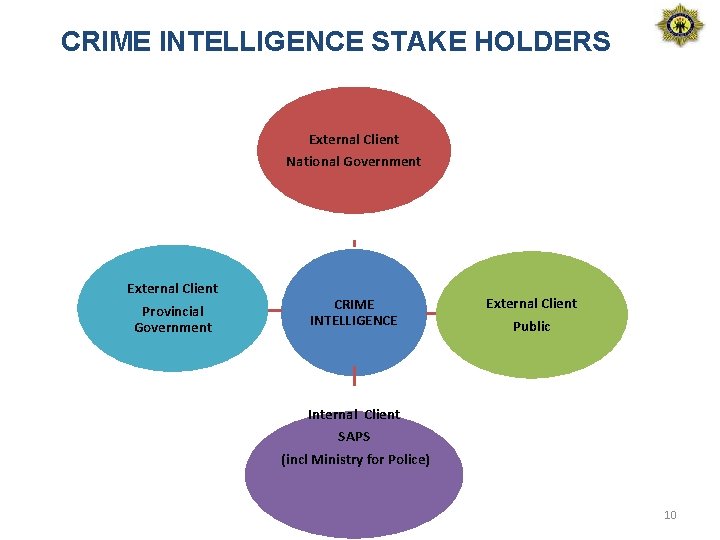 CRIME INTELLIGENCE STAKE HOLDERS

External Client
National Government

External Client
Provincial Government

CRIME INTELLIGENCE

External Client
Public

Internal Client
SAPS
(incl Ministry for Police)

10